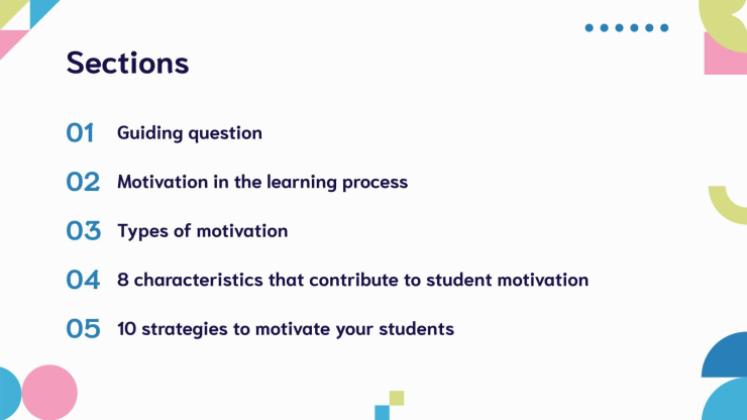 Sections

01 Guiding question

02 Motivation in the learning process

03 Types of motivation

04 8 characteristics that contribute to student motivation

05 10 strategies to motivate your students